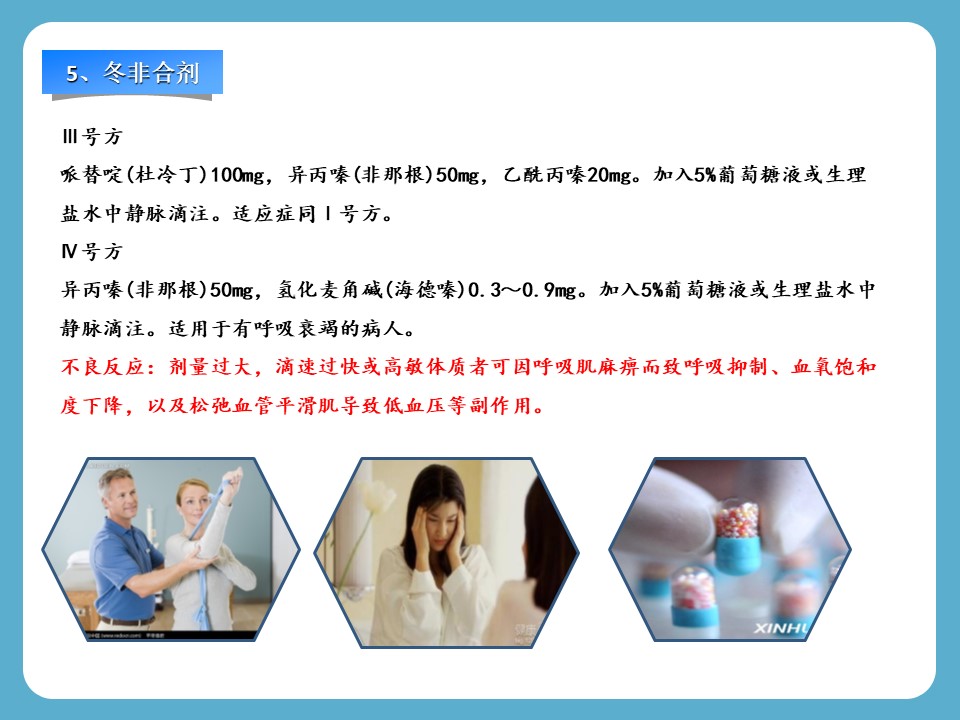 5、冬非合剂

Ⅲ号方

哌替啶(杜冷丁)100mg，异丙嗪(非那根)50mg，乙酰丙嗪20mg。加入5%葡萄糖液或生理盐水中静脉滴注。适应症同Ⅰ号方。

Ⅳ号方

异丙嗪(非那根)50mg，氢化麦角碱(海德嗪)0.3～0.9mg。加入5%葡萄糖液或生理盐水中静脉滴注。适用于有呼吸衰竭的病人。

不良反应：剂量过大，滴速过快或高敏体质者可因呼吸肌麻痹而致呼吸抑制、血氧饱和度下降，以及松弛血管平滑肌导致低血压等副作用。

XINHU